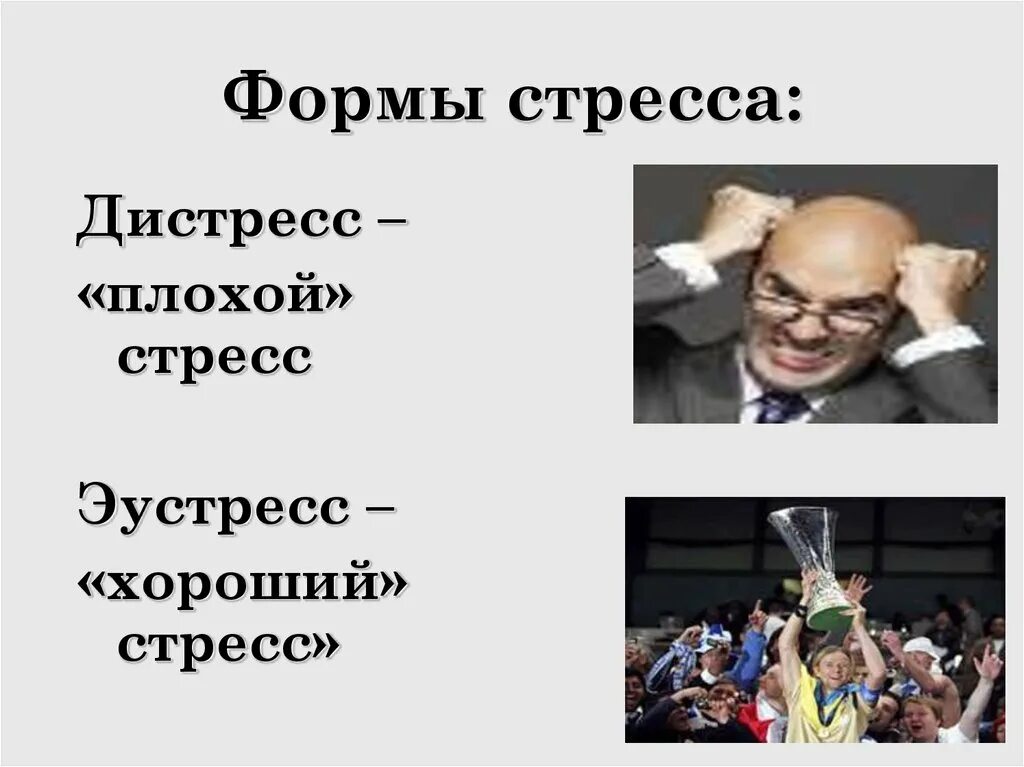 Формы стресса:

Дистресс – «плохой» стресс

Эустресс – «хороший» стресс»